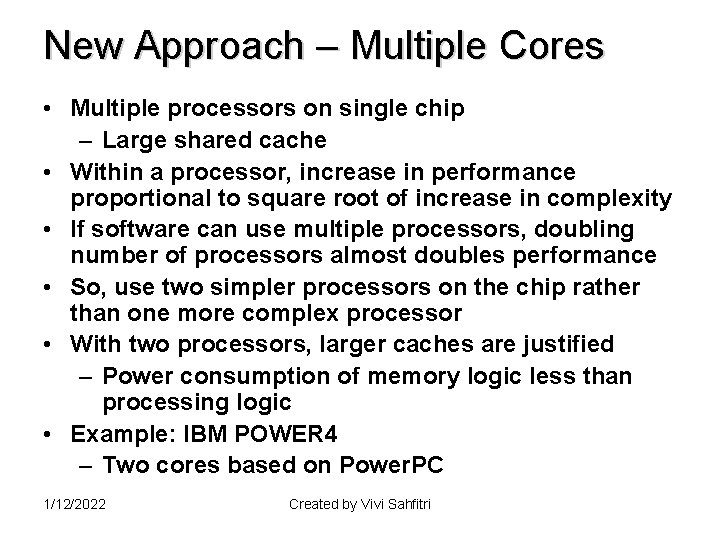 New Approach – Multiple Cores

• Multiple processors on single chip
– Large shared cache
• Within a processor, increase in performance proportional to square root of increase in complexity
• If software can use multiple processors, doubling number of processors almost doubles performance
• So, use two simpler processors on the chip rather than one more complex processor
• With two processors, larger caches are justified
– Power consumption of memory logic less than processing logic
• Example: IBM POWER4
– Two cores based on PowerPC

1/12/2022

Created by Vivi Sahfitri